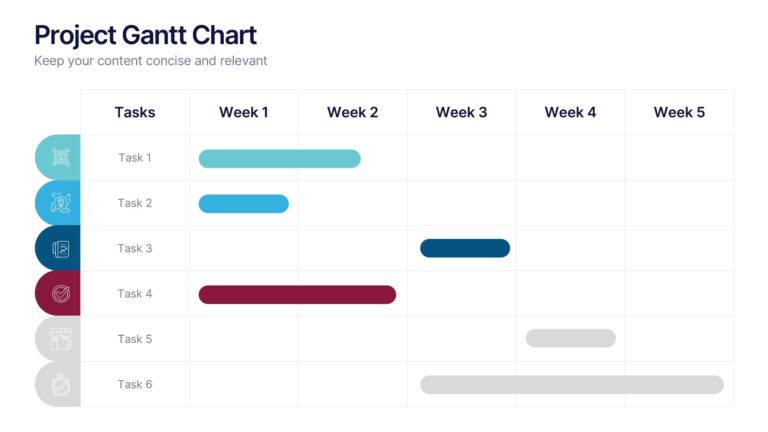 Project Gantt Chart

Keep your content concise and relevant

| Tasks | Week 1 | Week 2 | Week 3 | Week 4 | Week 5 |
|---|---|---|---|---|---|
| Task 1 | | | | | |
| Task 2 | | | | | |
| Task 3 | | | | | |
| Task 4 | | | | | |
| Task 5 | | | | | |
| Task 6 | | | | | |